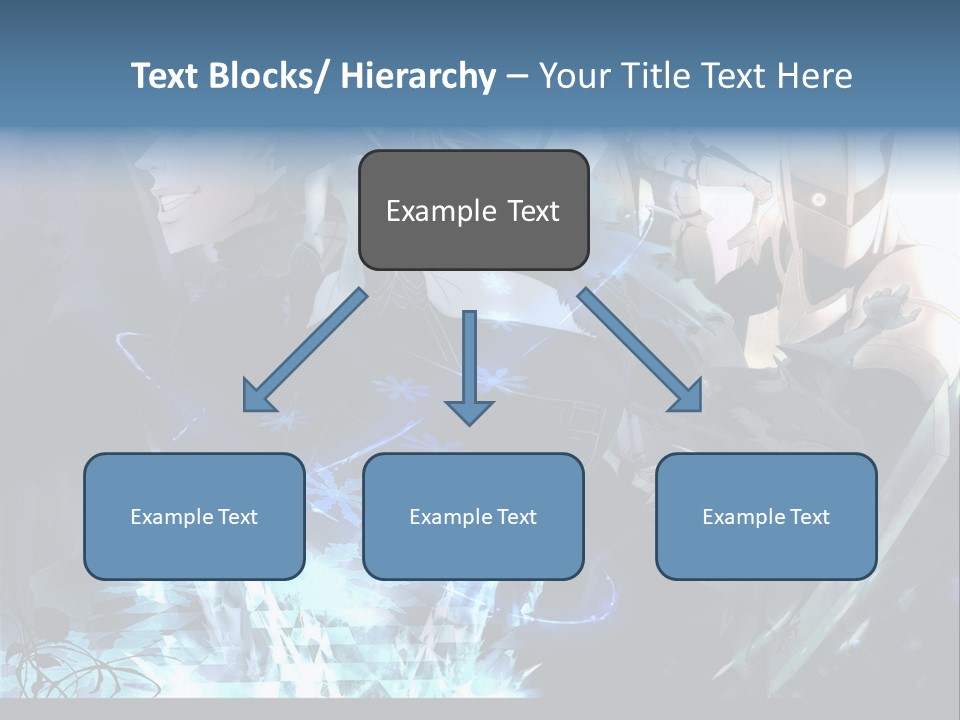 Text Blocks/ Hierarchy – Your Title Text Here

Example Text

Example Text

Example Text

Example Text